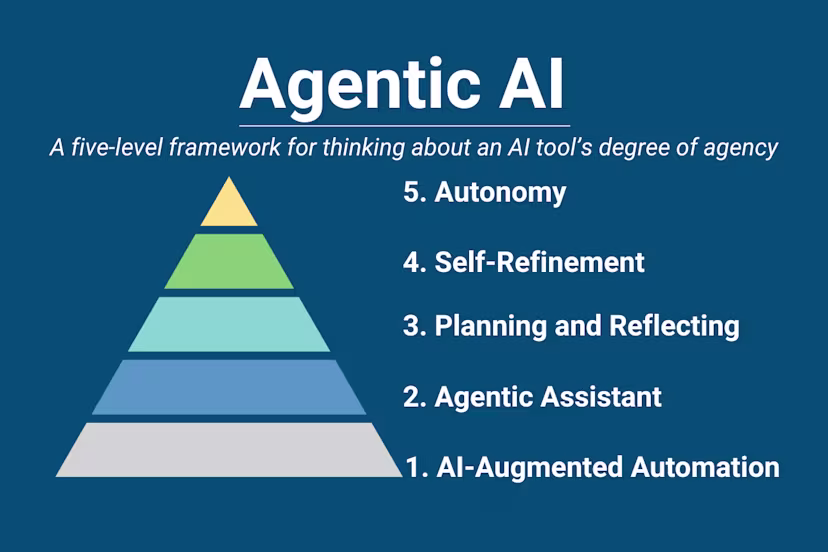 Agentic AI

A five-level framework for thinking about an AI tool's degree of agency

5. Autonomy

4. Self-Refinement

3. Planning and Reflecting

2. Agentic Assistant

1. AI-Augmented Automation